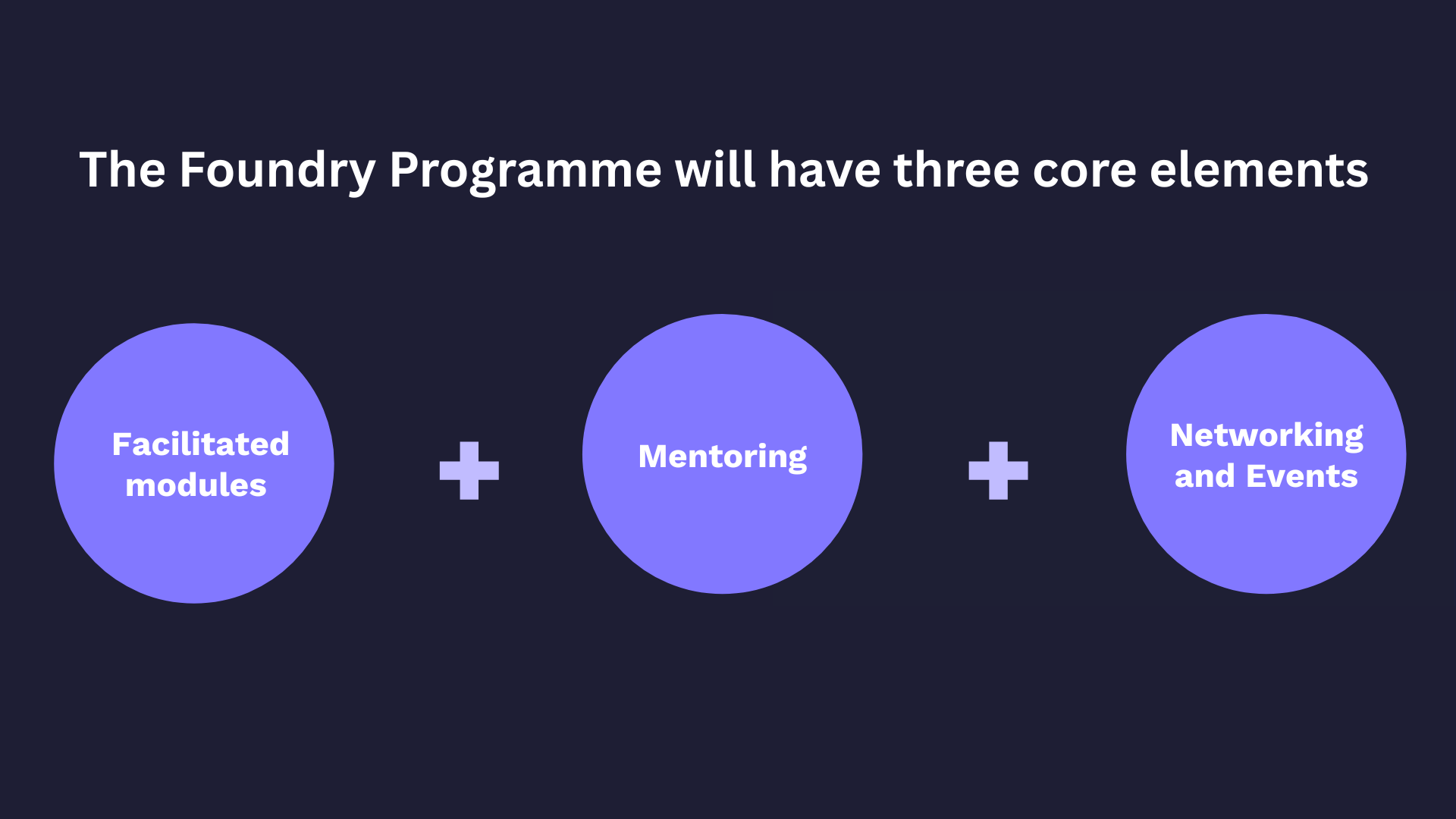 The Foundry Programme will have three core elements

Facilitated modules

+

Mentoring

+

Networking and Events